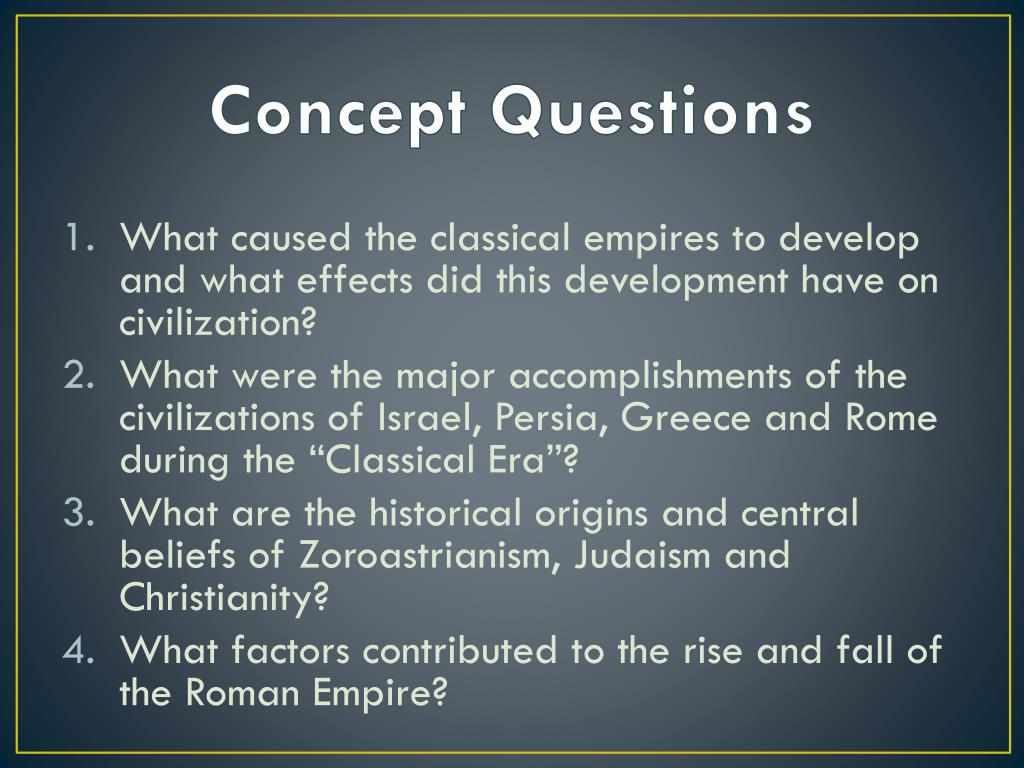 Concept Questions

1. What caused the classical empires to develop and what effects did this development have on civilization?
2. What were the major accomplishments of the civilizations of Israel, Persia, Greece and Rome during the “Classical Era”?
3. What are the historical origins and central beliefs of Zoroastrianism, Judaism and Christianity?
4. What factors contributed to the rise and fall of the Roman Empire?